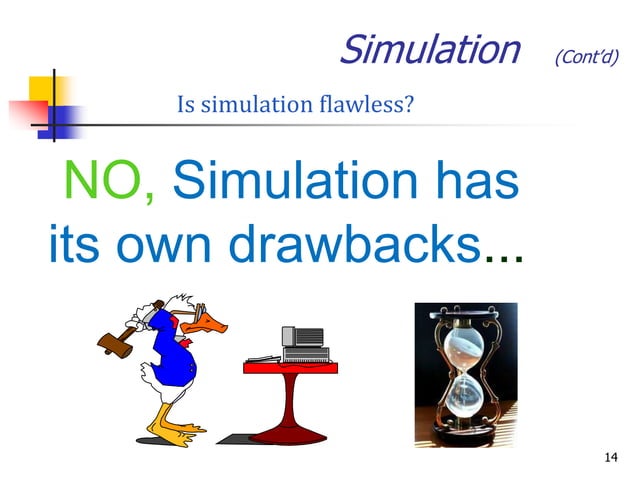 Simulation (Cont'd)

Is simulation flawless?

NO, Simulation has its own drawbacks...

14